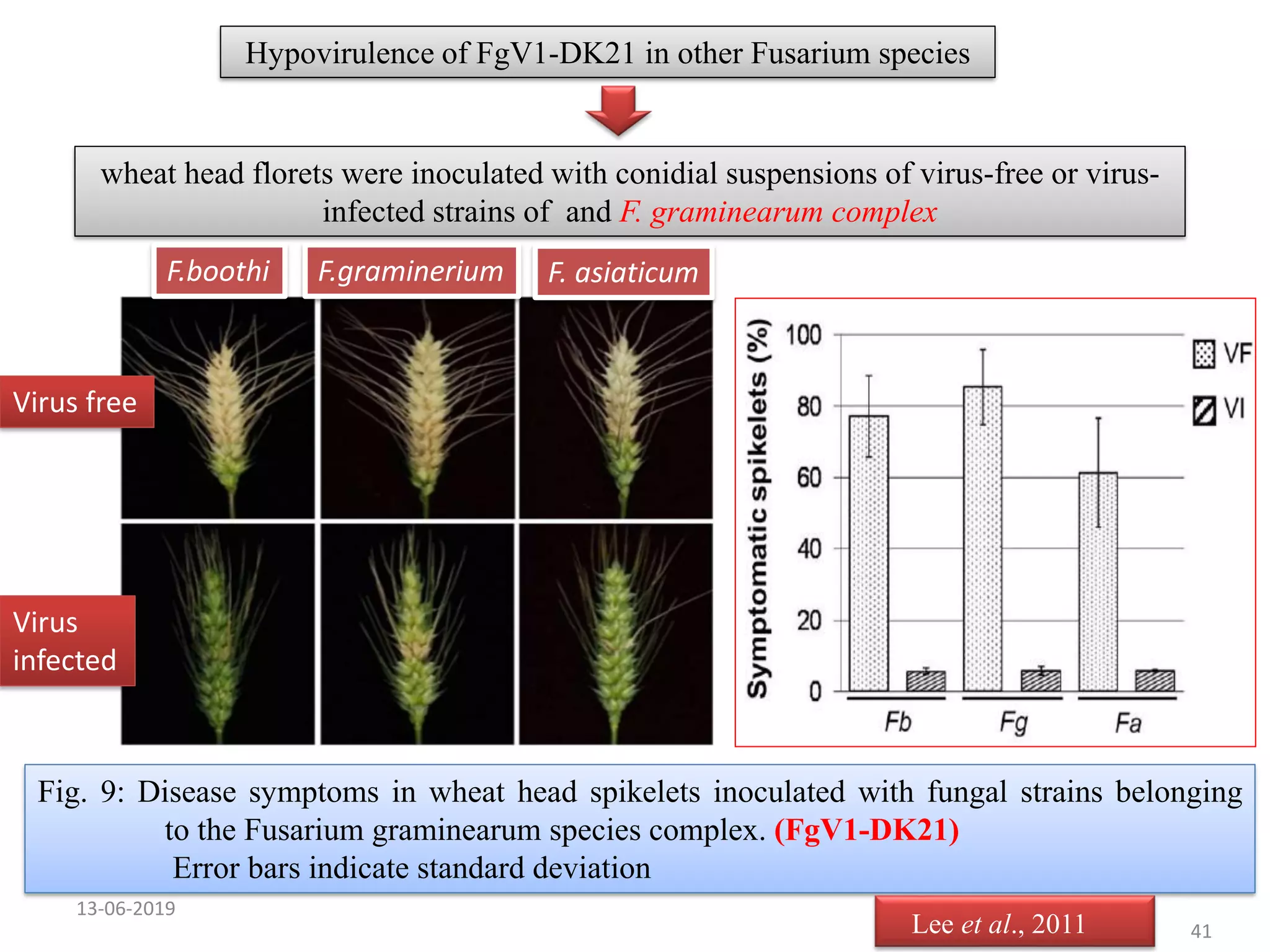 Hypovirulence of FgV1-DK21 in other Fusarium species

wheat head florets were inoculated with conidial suspensions of virus-free or virus-infected strains of and F. graminearum complex

F.boothi

F.graminerium

F. asiaticum

Virus free

Virus infected

Symptomatic spikelets (%)

100
80
60
40
20
0

VF
VI

Fb
Fg
Fa

Fig. 9: Disease symptoms in wheat head spikelets inoculated with fungal strains belonging to the Fusarium graminearum species complex. (FgV1-DK21)
Error bars indicate standard deviation

13-06-2019

Lee et al., 2011

41